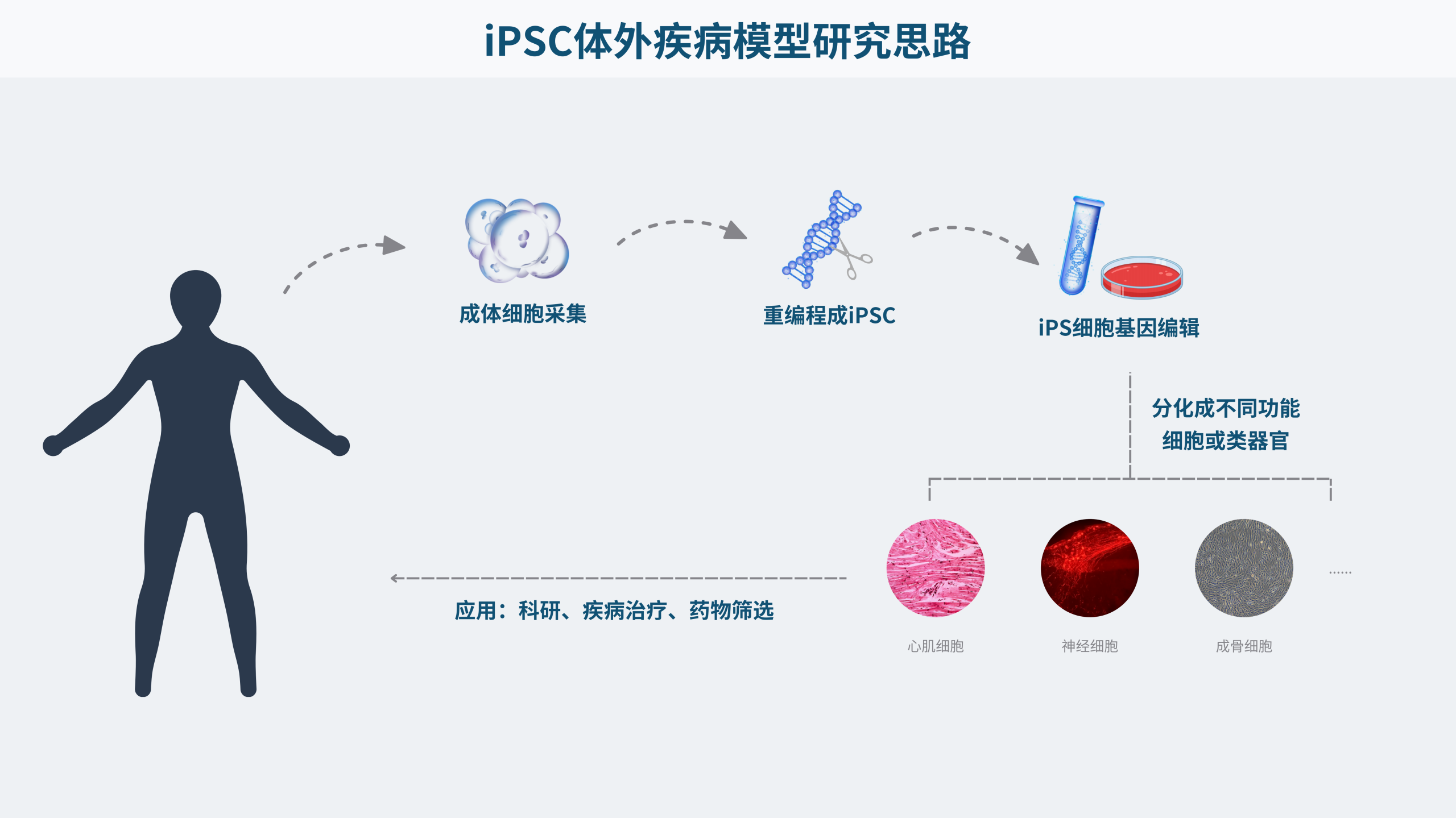 iPSC体外疾病模型研究思路

成体细胞采集

重编程成iPSC

iPS细胞基因编辑

分化成不同功能细胞或类器官

心肌细胞

神经细胞

成骨细胞

......

应用：科研、疾病治疗、药物筛选